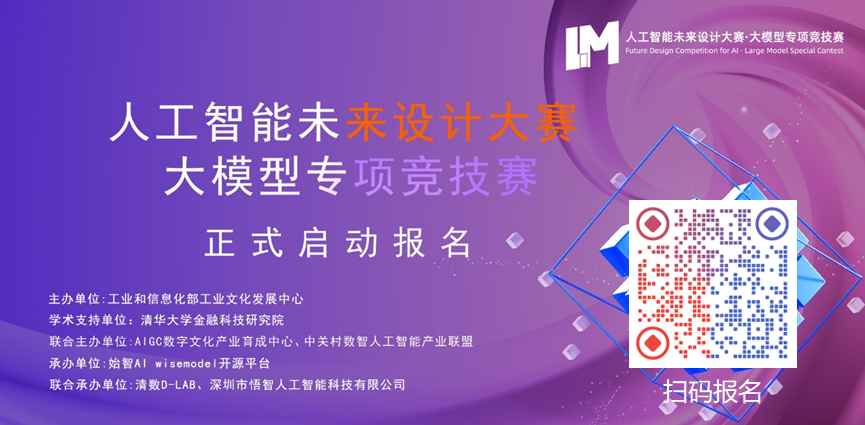 LM 人工智能未来设计大赛·大模型专项竞技赛
Future Design Competition for AI · Large Model Special Contest

人工智能未来设计大赛
大模型专项竞技赛

正式启动报名

主办单位:工业和信息化部工业文化发展中心
学术支持单位:清华大学金融科技研究院
联合主办单位:AIGC数字文化产业育成中心、中关村数智人工智能产业联盟
承办单位:始智AI wisemodel开源平台
联合承办单位:清数D-LAB、深圳市悟智人工智能科技有限公司

扫码报名